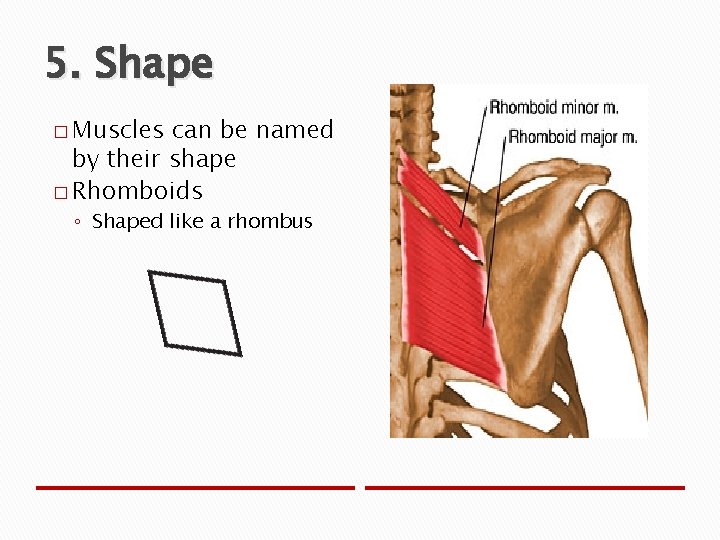 5. Shape

□ Muscles can be named by their shape

□ Rhomboids

◦ Shaped like a rhombus

Rhomboid minor m.

Rhomboid major m.